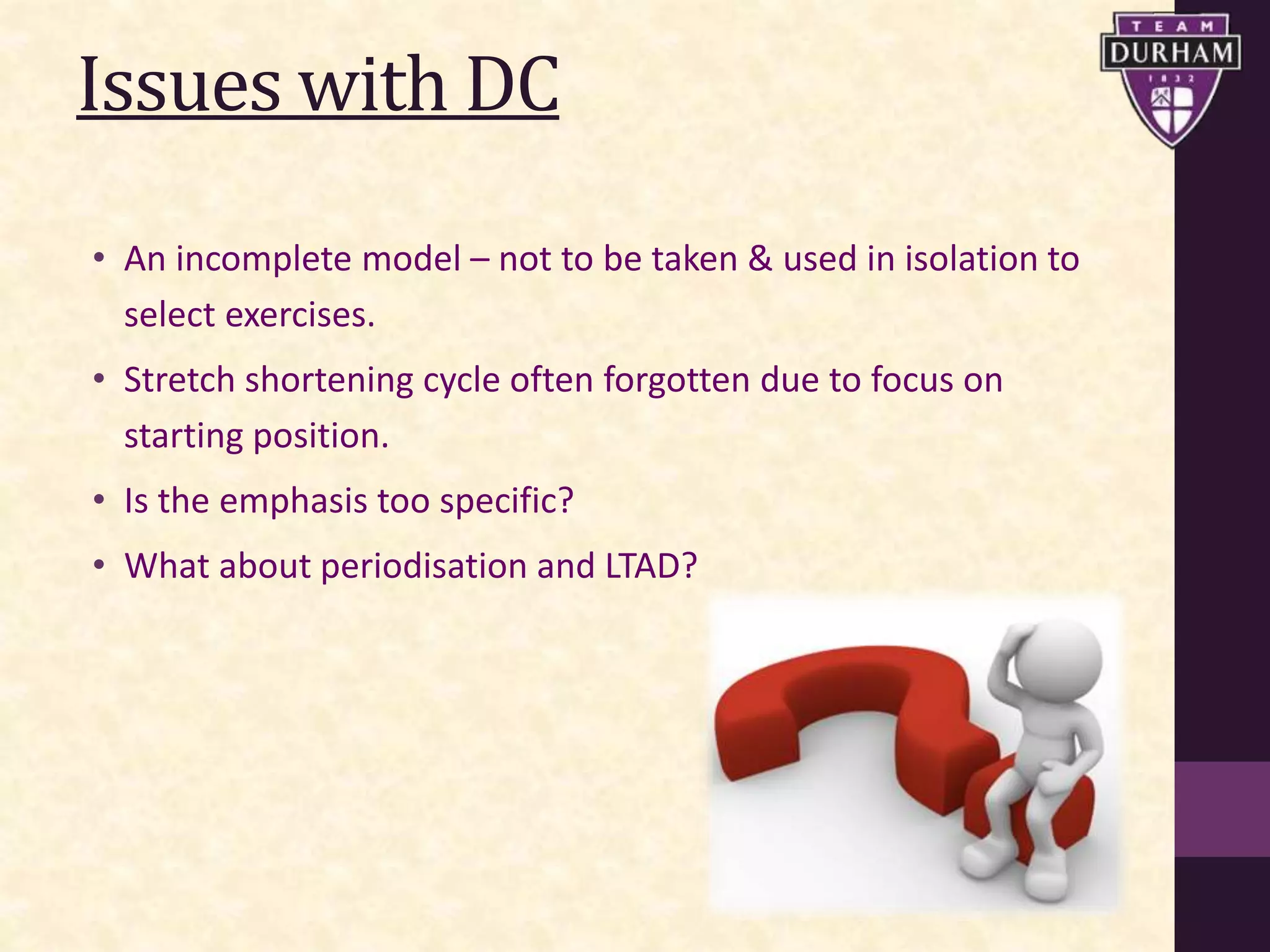 TEAM
DURHAM
1832

Issues with DC

• An incomplete model – not to be taken & used in isolation to select exercises.
• Stretch shortening cycle often forgotten due to focus on starting position.
• Is the emphasis too specific?
• What about periodisation and LTAD?